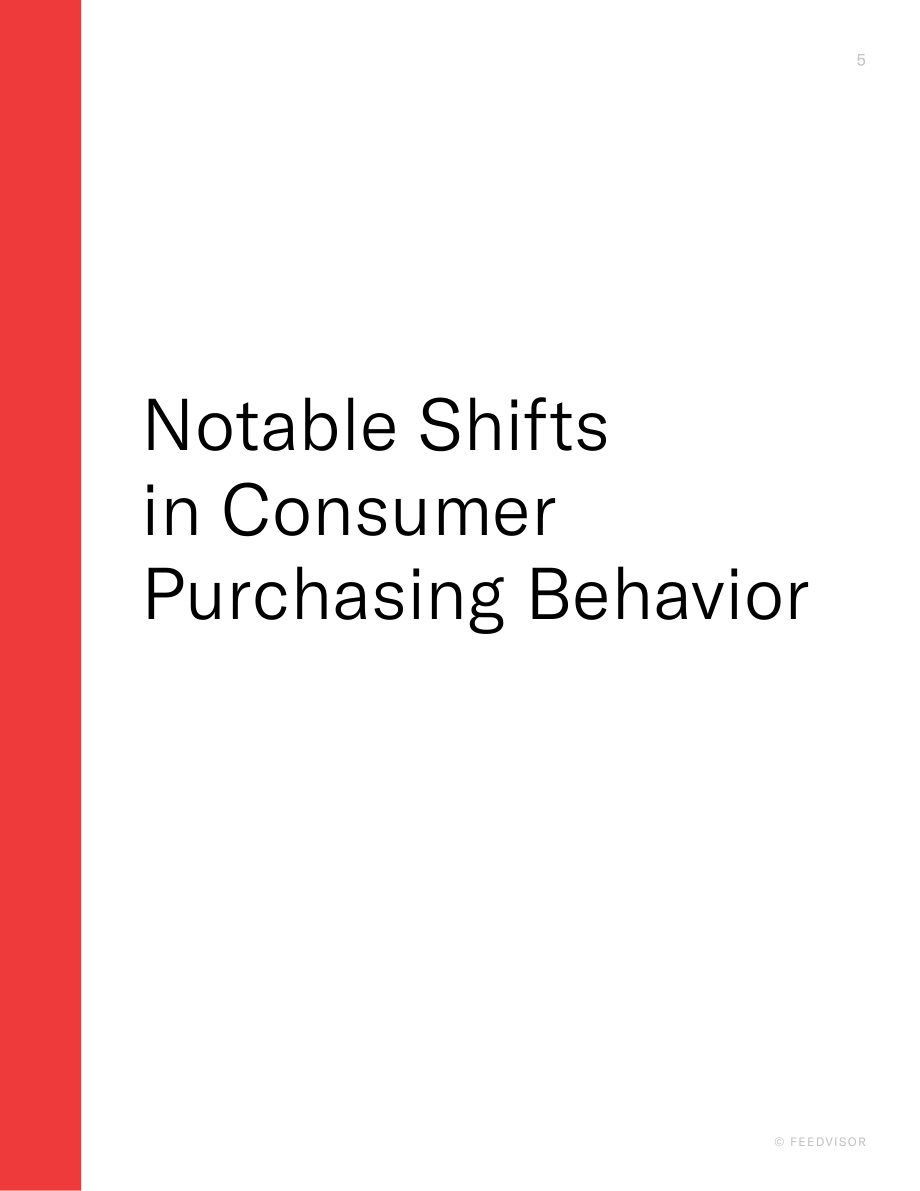 5

Notable Shifts
in Consumer
Purchasing Behavior

© FEEDVISOR